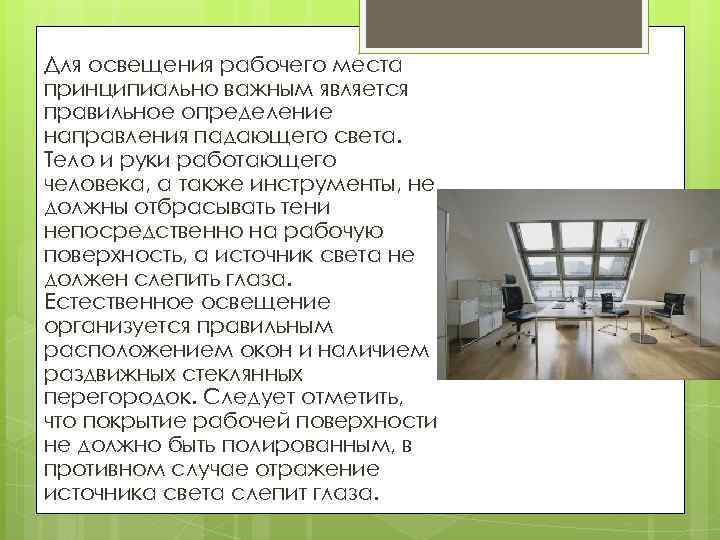 Для освещения рабочего места принципиально важным является правильное определение направления падающего света. Тело и руки работающего человека, а также инструменты, не должны отбрасывать тени непосредственно на рабочую поверхность, а источник света не должен слепить глаза. Естественное освещение организуется правильным расположением окон и наличием раздвижных стеклянных перегородок. Следует отметить, что покрытие рабочей поверхности не должно быть полированным, в противном случае отражение источника света слепит глаза.